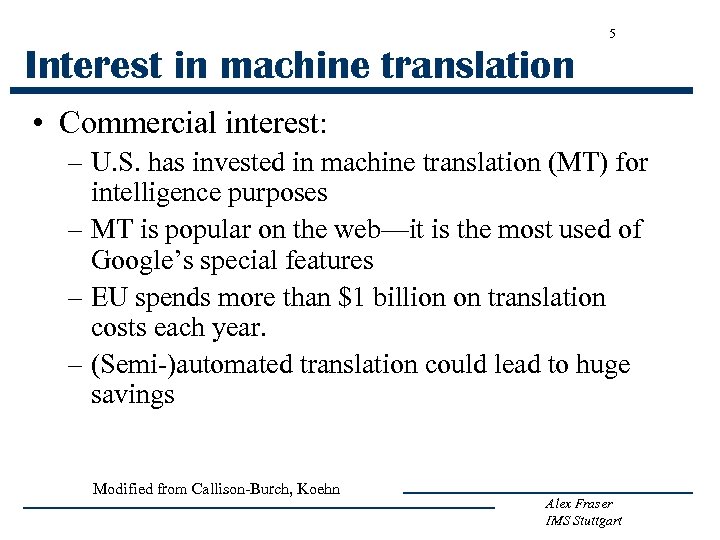 5

Interest in machine translation

• Commercial interest:
– U.S. has invested in machine translation (MT) for intelligence purposes
– MT is popular on the web—it is the most used of Google's special features
– EU spends more than \$1 billion on translation costs each year.
– (Semi-)automated translation could lead to huge savings

Modified from Callison-Burch, Koehn

Alex Fraser
IMS Stuttgart